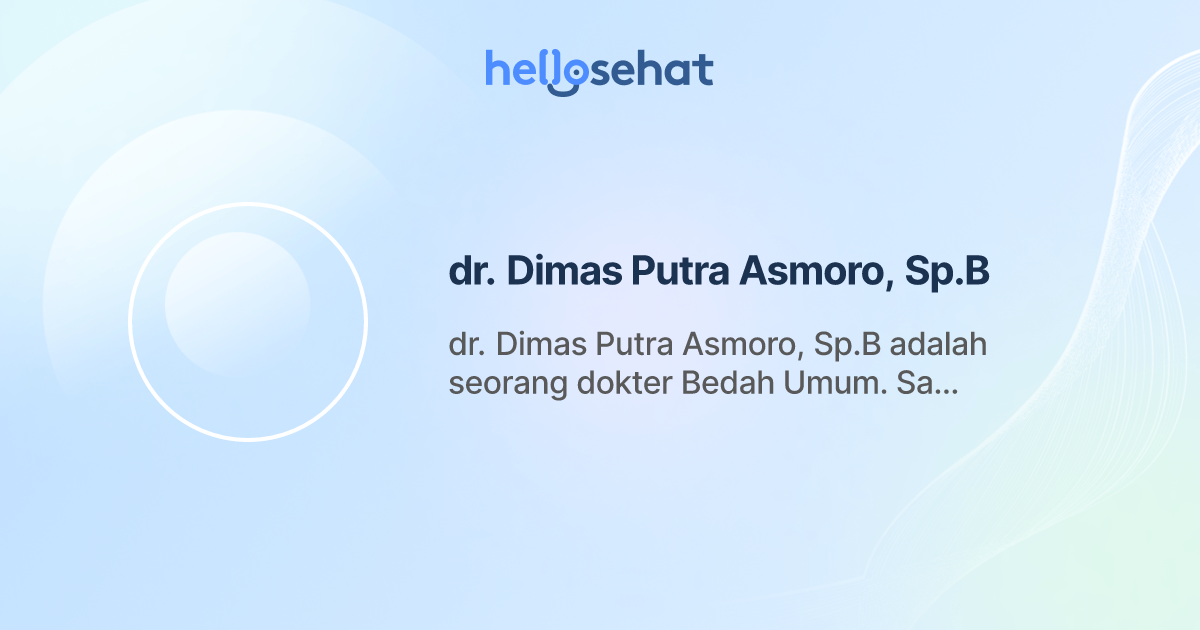 hellosehat

dr. Dimas Putra Asmoro, Sp.B

dr. Dimas Putra Asmoro, Sp.B adalah seorang dokter Bedah Umum. Sa...